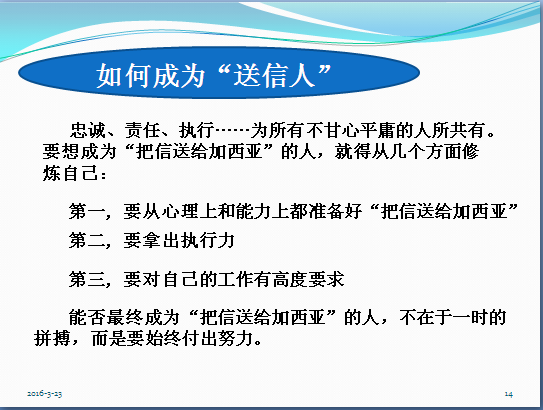 如何成为“送信人”

忠诚、责任、执行……为所有不甘心平庸的人所共有。要想成为“把信送给加西亚”的人，就得从几个方面修炼自己：

第一，要从心理上和能力上都准备好“把信送给加西亚”

第二，要拿出执行力

第三，要对自己的工作有高度要求

能否最终成为“把信送给加西亚”的人，不在于一时的拼搏，而是要始终付出努力。

2016-3-23

14